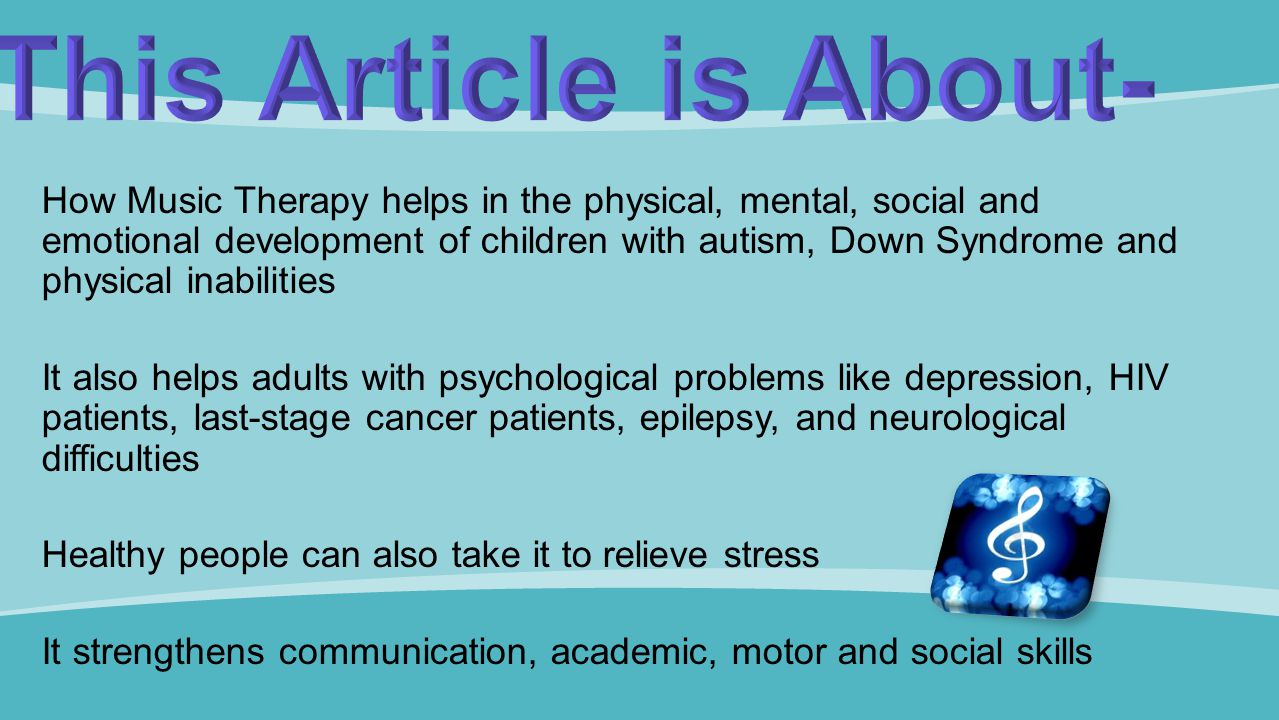 This Article is About-

How Music Therapy helps in the physical, mental, social and emotional development of children with autism, Down Syndrome and physical inabilities

It also helps adults with psychological problems like depression, HIV patients, last-stage cancer patients, epilepsy, and neurological difficulties

Healthy people can also take it to relieve stress

It strengthens communication, academic, motor and social skills